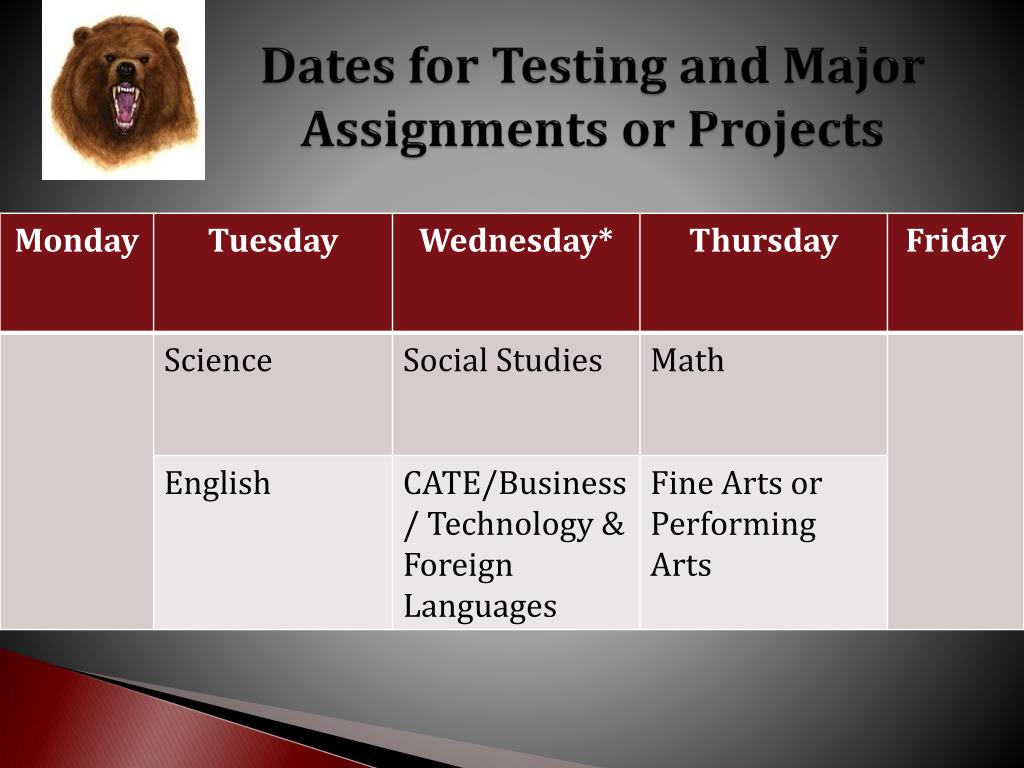 Dates for Testing and Major Assignments or Projects

| Monday | Tuesday | Wednesday* | Thursday | Friday |
|---|---|---|---|---|
| | Science | Social Studies | Math | |
| | English | CATE/Business / Technology & Foreign Languages | Fine Arts or Performing Arts | |